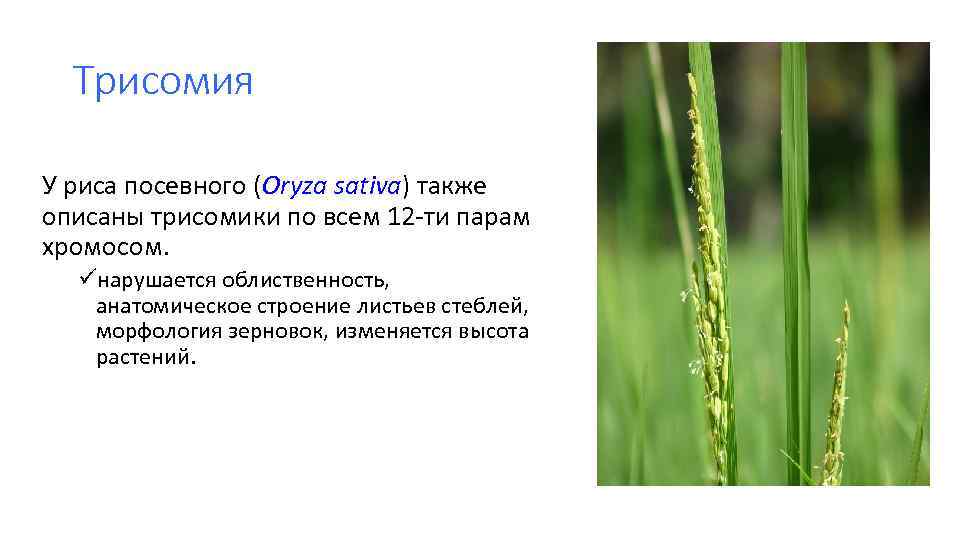 Трисомия

У риса посевного (Oryza sativa) также описаны трисомики по всем 12-ти парам хромосом.

✓нарушается облиственность, анатомическое строение листьев стеблей, морфология зерновок, изменяется высота растений.